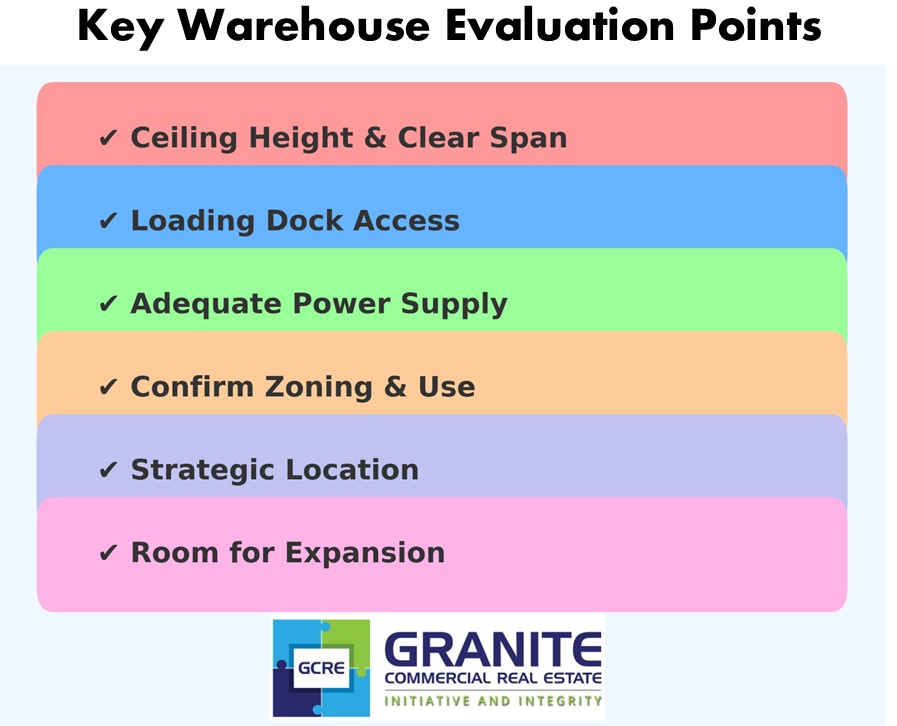 Key Warehouse Evaluation Points

✔ Ceiling Height & Clear Span

✔ Loading Dock Access

✔ Adequate Power Supply

✔ Confirm Zoning & Use

✔ Strategic Location

✔ Room for Expansion

GCRE

GRANITE
COMMERCIAL REAL ESTATE
INITIATIVE AND INTEGRITY